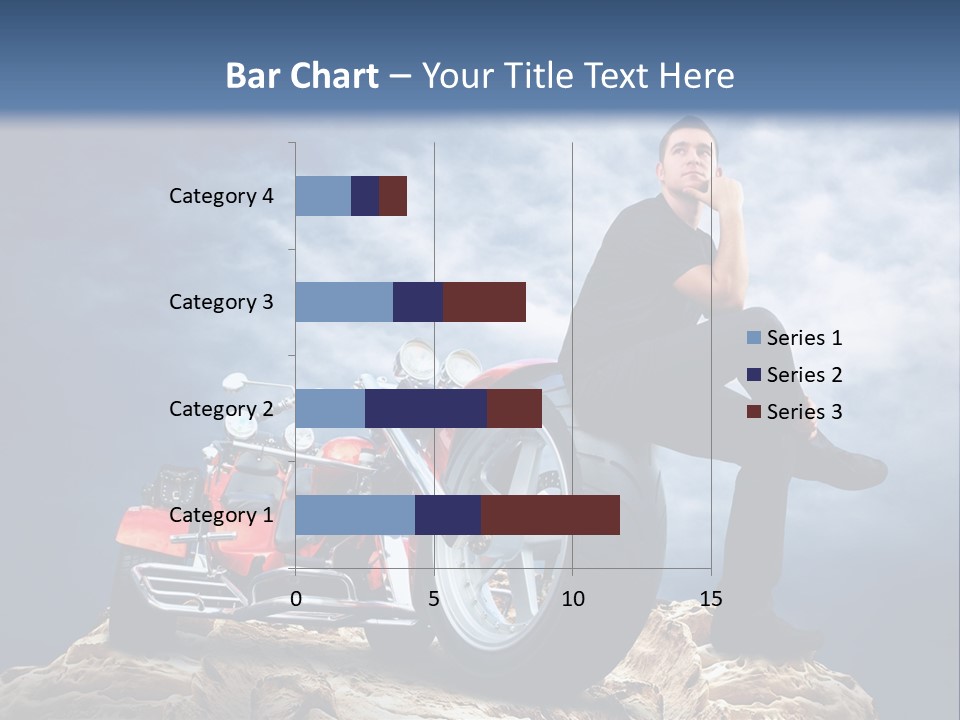 Bar Chart – Your Title Text Here

Category 4
Category 3
Category 2
Category 1

0
5
10
15

Series 1
Series 2
Series 3